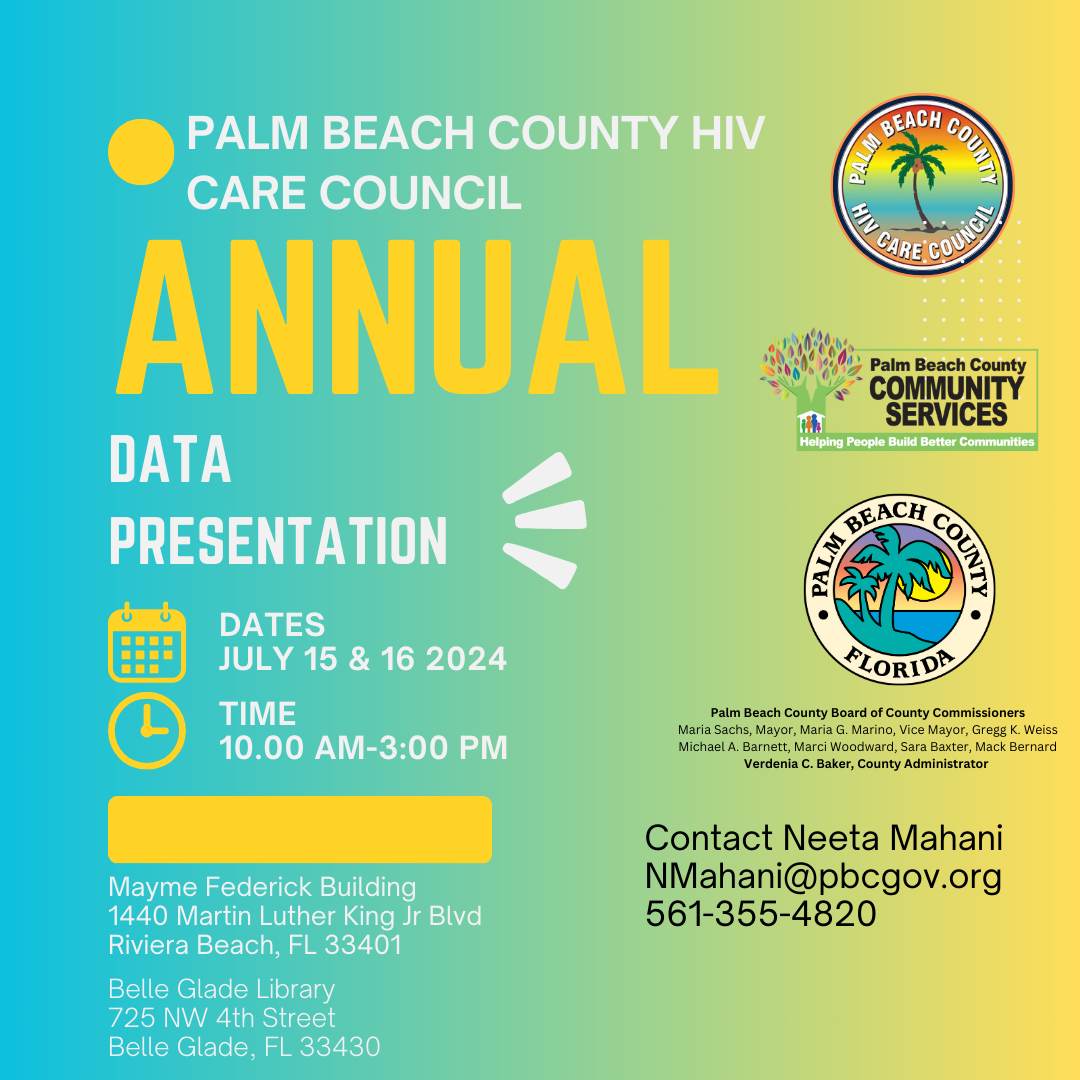 PALM BEACH COUNTY HIV CARE COUNCIL

ANNUAL

DATA PRESENTATION

DATES
JULY 15 & 16 2024

TIME
10.00 AM-3:00 PM

Mayme Federick Building
1440 Martin Luther King Jr Blvd
Riviera Beach, FL 33401

Belle Glade Library
725 NW 4th Street
Belle Glade, FL 33430

PALM BEACH COUNTY HIV CARE COUNCIL

Palm Beach County
COMMUNITY SERVICES
Helping People Build Better Communities

PALM BEACH COUNTY FLORIDA

Palm Beach County Board of County Commissioners
Maria Sachs, Mayor, Maria G. Marino, Vice Mayor, Gregg K. Weiss
Michael A. Barnett, Marci Woodward, Sara Baxter, Mack Bernard
Verdenia C. Baker, County Administrator

Contact Neeta Mahani
NMahani@pbcgov.org
561-355-4820